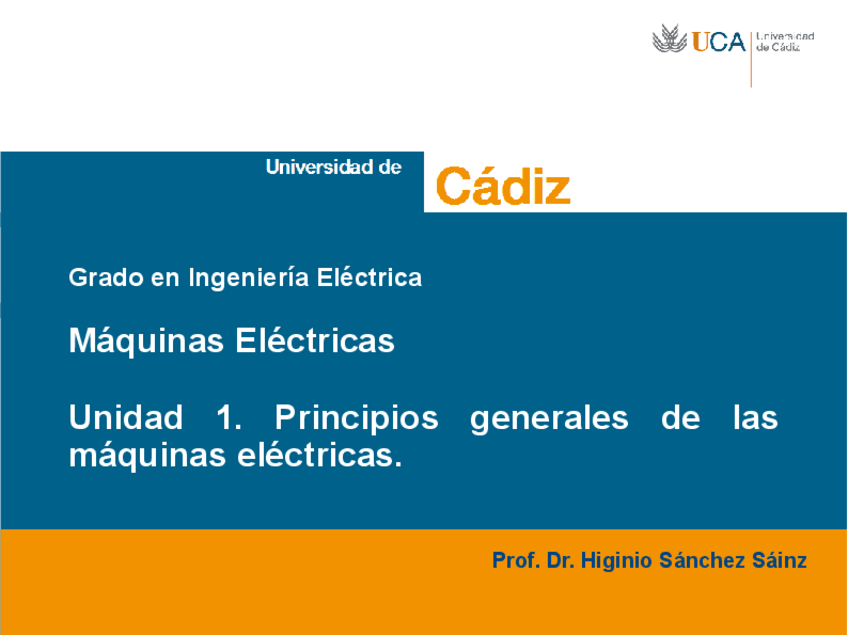 UCA Universidad de Cádiz

Universidad de Cádiz

Grado en Ingeniería Eléctrica

Máquinas Eléctricas

Unidad 1. Principios generales de las máquinas eléctricas.

Prof. Dr. Higinio Sánchez Sáinz